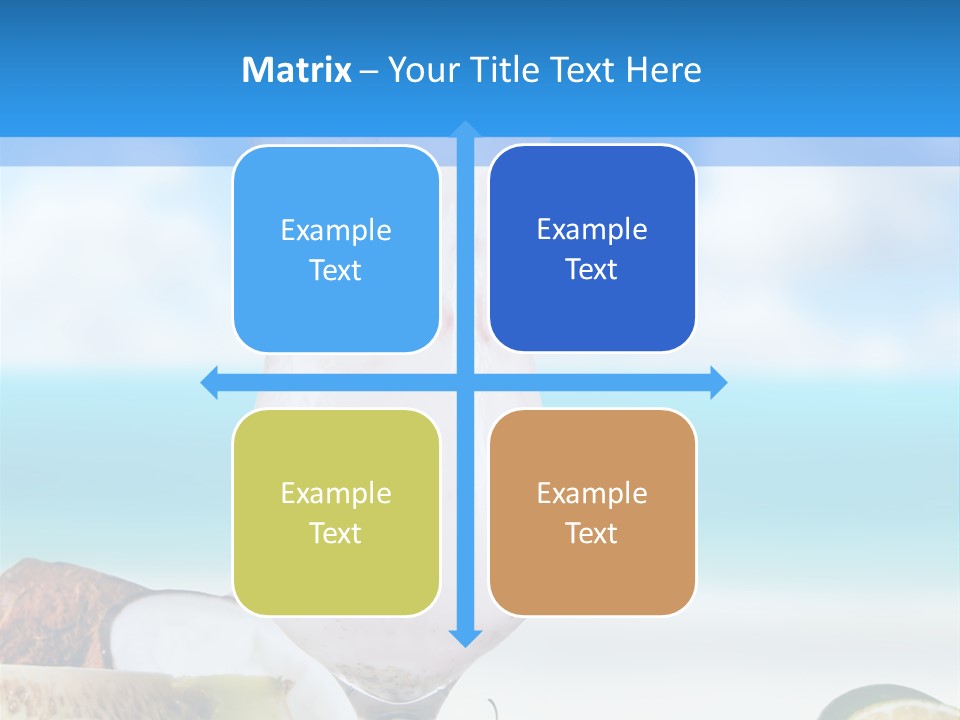 Matrix – Your Title Text Here

Example Text

Example Text

Example Text

Example Text